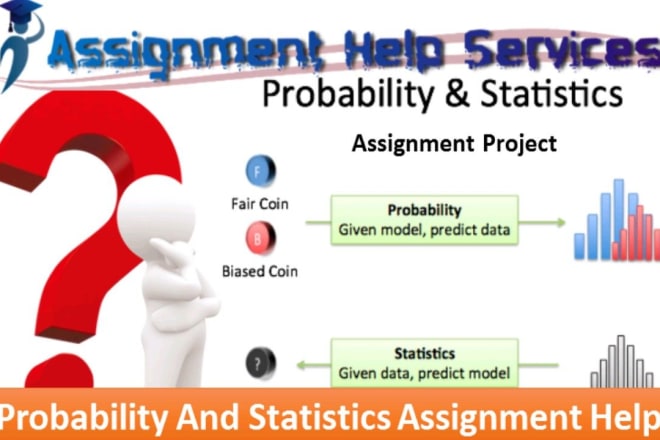 Assignment Help Services

Probability & Statistics

Assignment Project

F

Fair Coin

B

Biased Coin

Probability
Given model, predict data

?

Statistics
Given data, predict model

Probability And Statistics Assignment Help